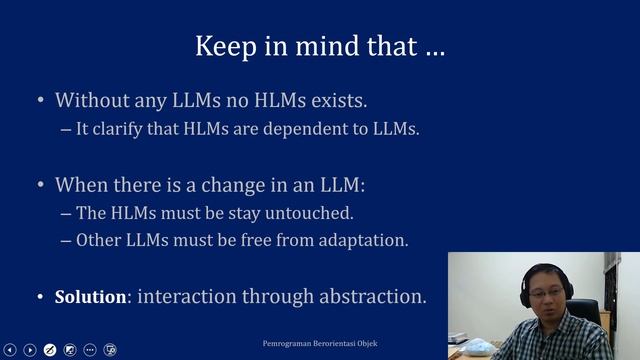 Keep in mind that …

• Without any LLMs no HLMs exists.
– It clarify that HLMs are dependent to LLMs.

• When there is a change in an LLM:
– The HLMs must be stay untouched.
– Other LLMs must be free from adaptation.

• **Solution**: interaction through abstraction.

Pemrograman Berorientasi Objek